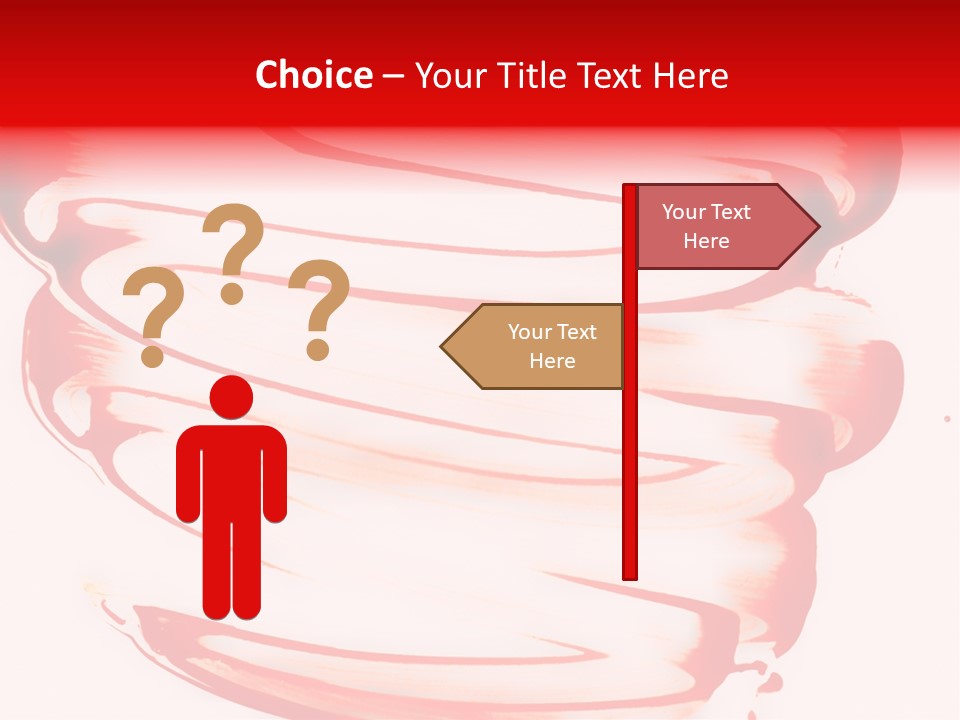 Choice – Your Title Text Here

? ? ?

Your Text Here

Your Text Here